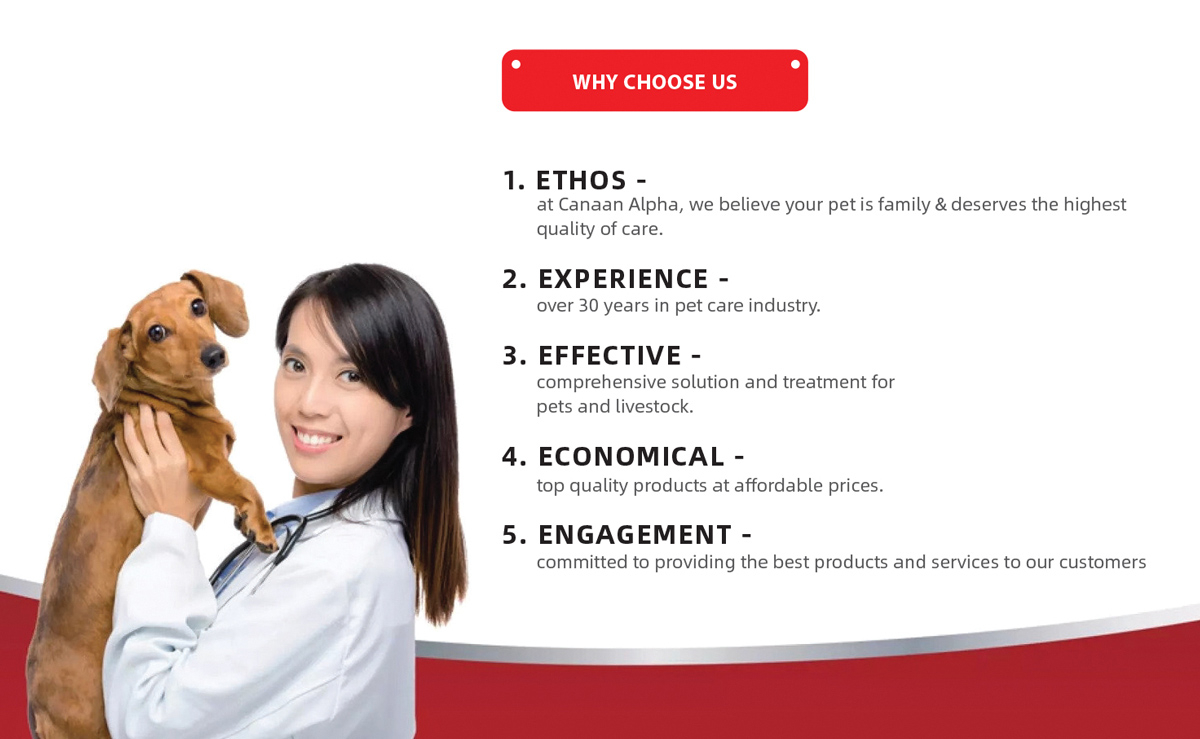 WHY CHOOSE US

1. ETHOS -
at Canaan Alpha, we believe your pet is family & deserves the highest quality of care.

2. EXPERIENCE -
over 30 years in pet care industry.

3. EFFECTIVE -
comprehensive solution and treatment for pets and livestock.

4. ECONOMICAL -
top quality products at affordable prices.

5. ENGAGEMENT -
committed to providing the best products and services to our customers